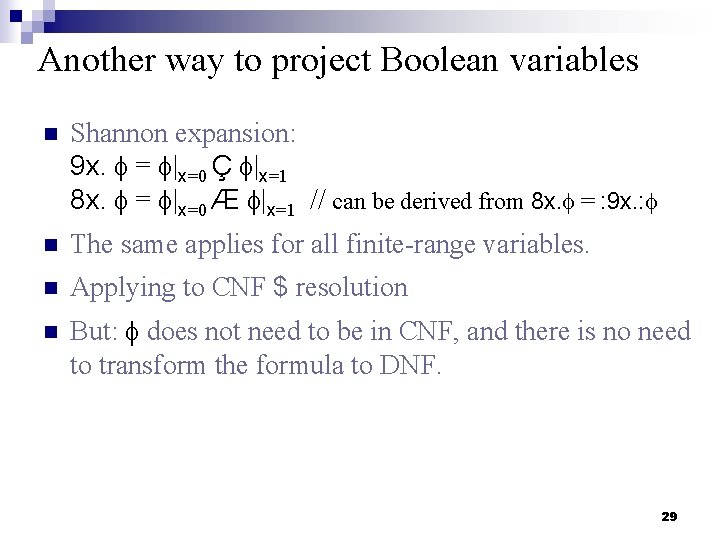 Another way to project Boolean variables

Shannon expansion:
9x. $\phi = \phi|_{x=0}$ Ç $\phi|_{x=1}$
8x. $\phi = \phi|_{x=0}$ Æ $\phi|_{x=1}$ // can be derived from 8x.$\phi$ = :9x.:$\phi$

The same applies for all finite-range variables.

Applying to CNF $ resolution

But: $\phi$ does not need to be in CNF, and there is no need to transform the formula to DNF.

29